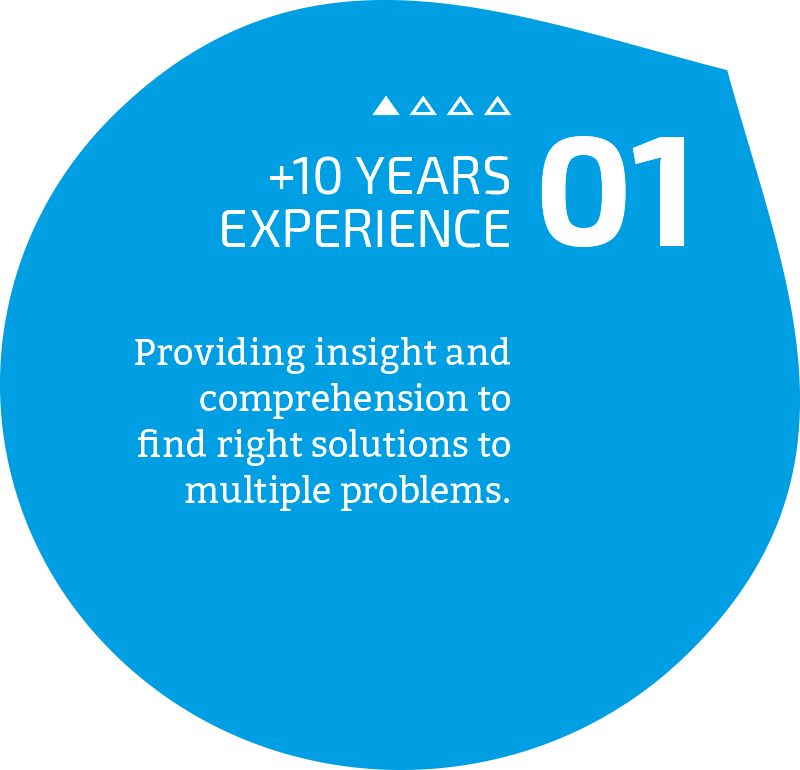 +10 YEARS EXPERIENCE

01

Providing insight and comprehension to find right solutions to multiple problems.